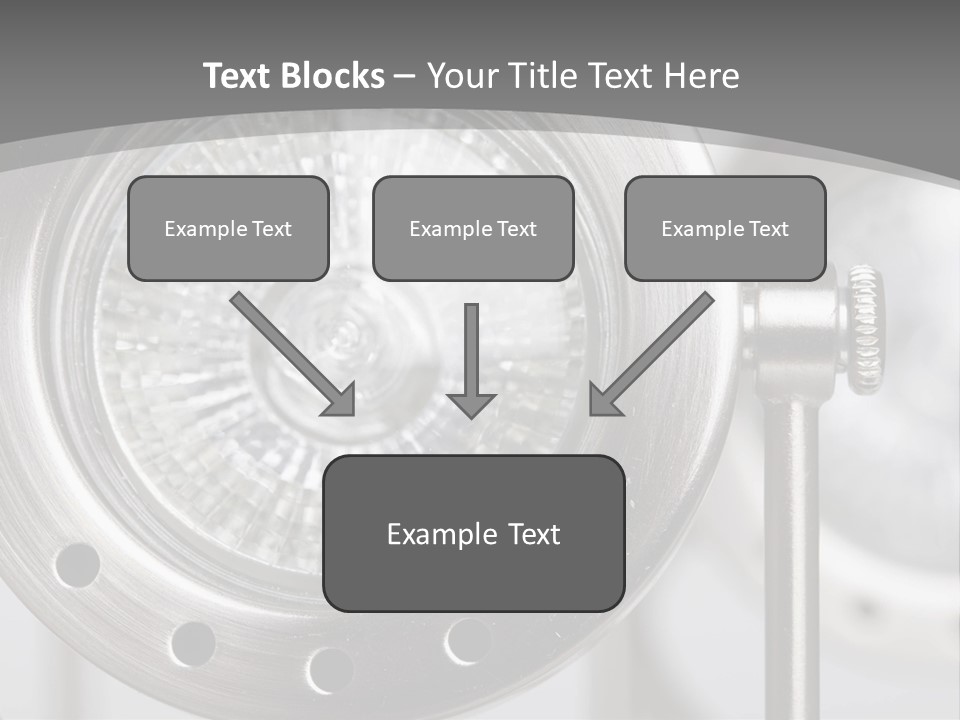 Text Blocks – Your Title Text Here

Example Text

Example Text

Example Text

Example Text